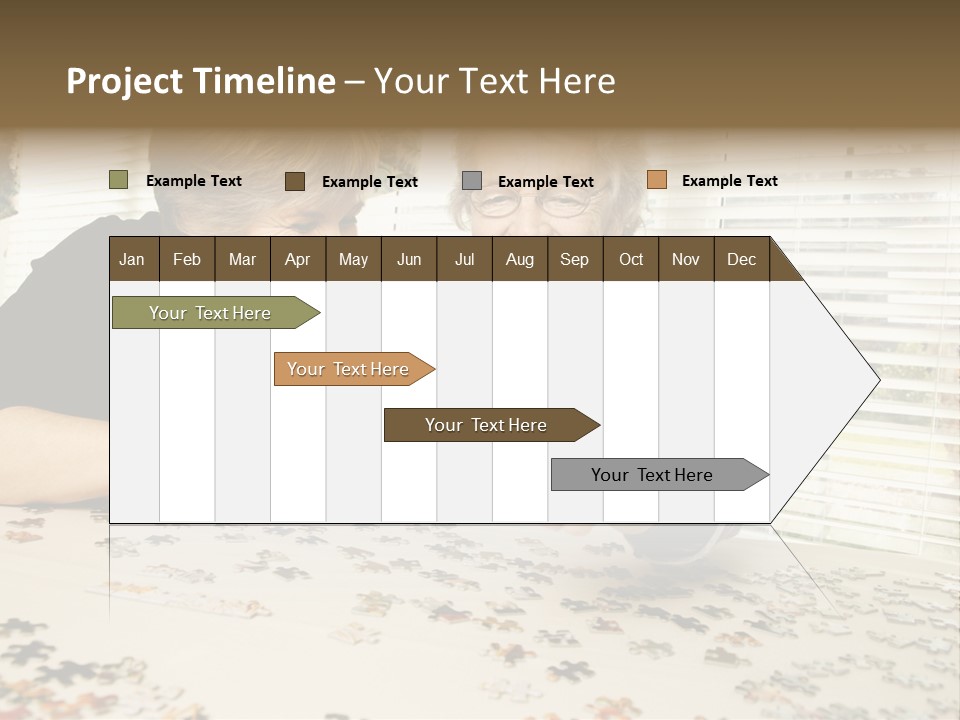 Project Timeline – Your Text Here

Example Text Example Text Example Text Example Text

| Jan | Feb | Mar | Apr | May | Jun | Jul | Aug | Sep | Oct | Nov | Dec |
|---|---|---|---|---|---|---|---|---|---|---|---|

Your Text Here

Your Text Here

Your Text Here

Your Text Here